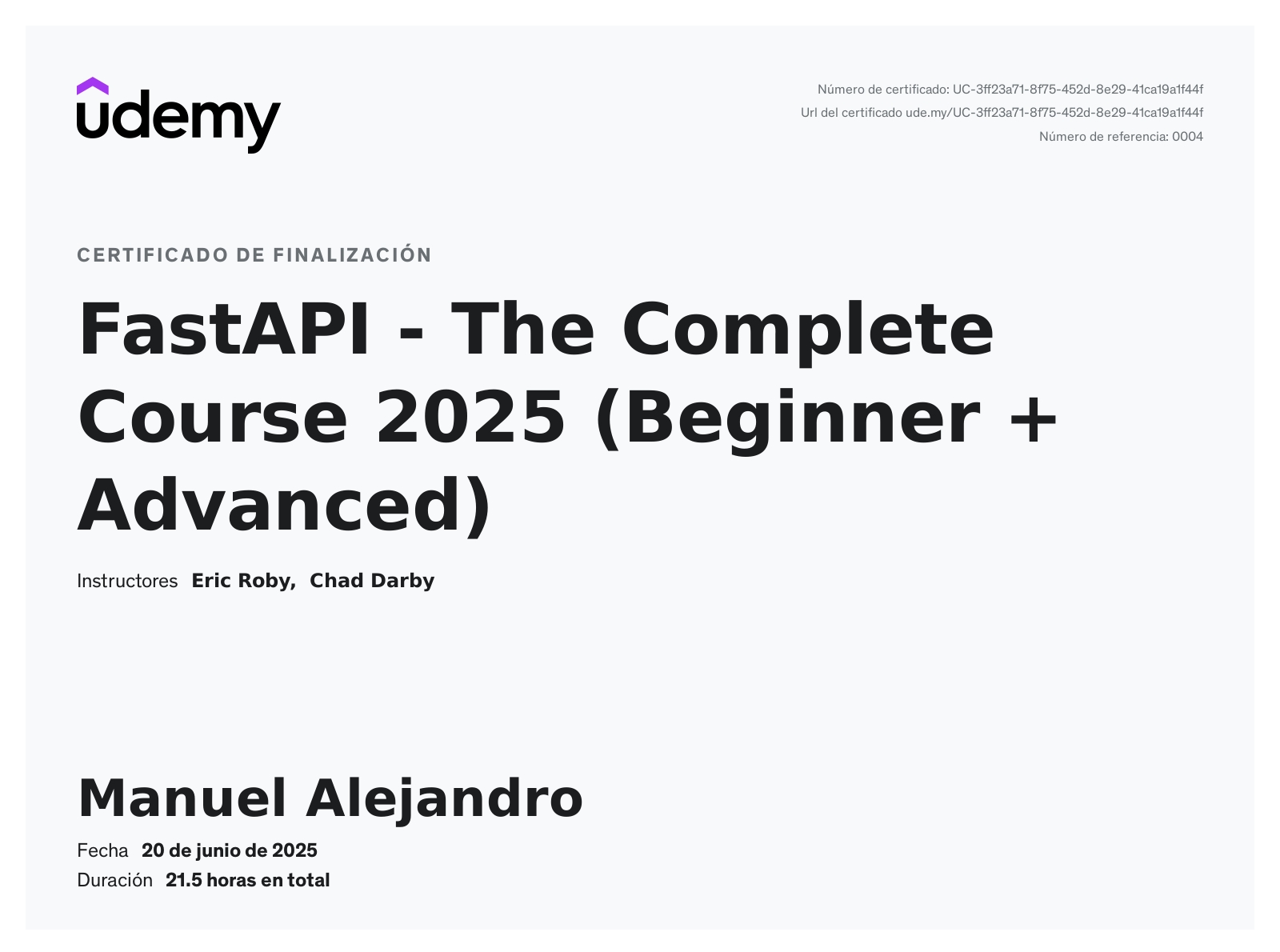 udemy

Número de certificado: UC-3ff23a71-8f75-452d-8e29-41ca19a1f44f
Url del certificado ude.my/UC-3ff23a71-8f75-452d-8e29-41ca19a1f44f
Número de referencia: 0004

CERTIFICADO DE FINALIZACIÓN

FastAPI - The Complete Course 2025 (Beginner + Advanced)

Instructores Eric Roby, Chad Darby

Manuel Alejandro

Fecha 20 de junio de 2025
Duración 21.5 horas en total